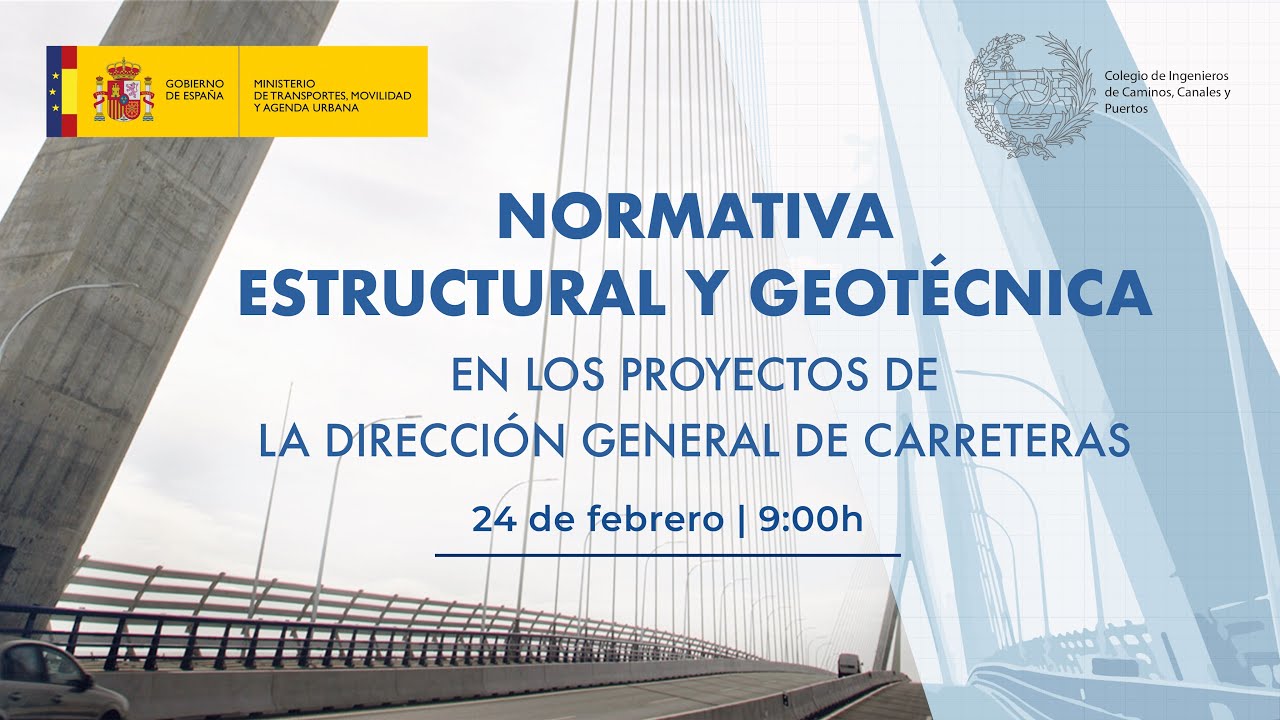 GOBIERNO DE ESPAÑA

MINISTERIO DE TRANSPORTES, MOVILIDAD Y AGENDA URBANA

Colegio de Ingenieros de Caminos, Canales y Puertos

NORMATIVA ESTRUCTURAL Y GEOTÉCNICA

EN LOS PROYECTOS DE LA DIRECCIÓN GENERAL DE CARRETERAS

24 de febrero | 9:00h